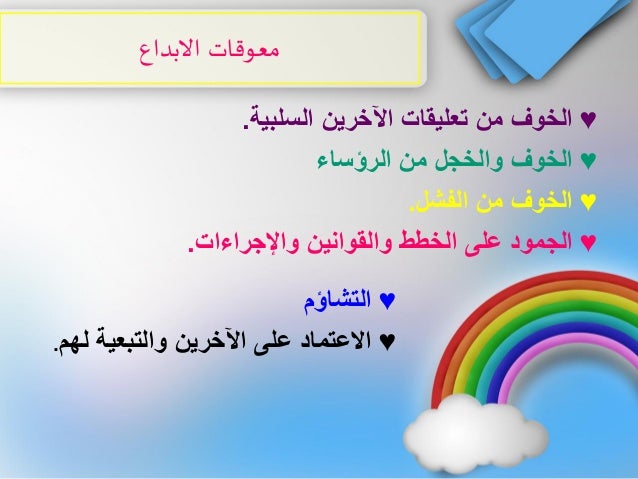 معوقات الابداع

♥ الخوف من تعليقات الآخرين السلبية.

♥ الخوف والخجل من الرؤساء

♥ الخوف من الفشل.

♥ الجمود على الخطط والقوانين والإجراءات.

♥ التشاؤم

♥ الاعتماد على الآخرين والتبعية لهم.